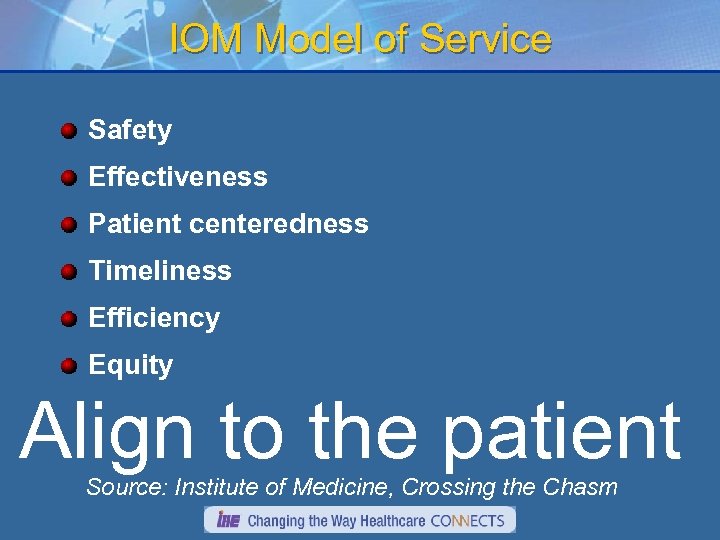 IOM Model of Service

- Safety
- Effectiveness
- Patient centeredness
- Timeliness
- Efficiency
- Equity

Align to the patient

Source: Institute of Medicine, Crossing the Chasm

IHE Changing the Way Healthcare CONNECTS